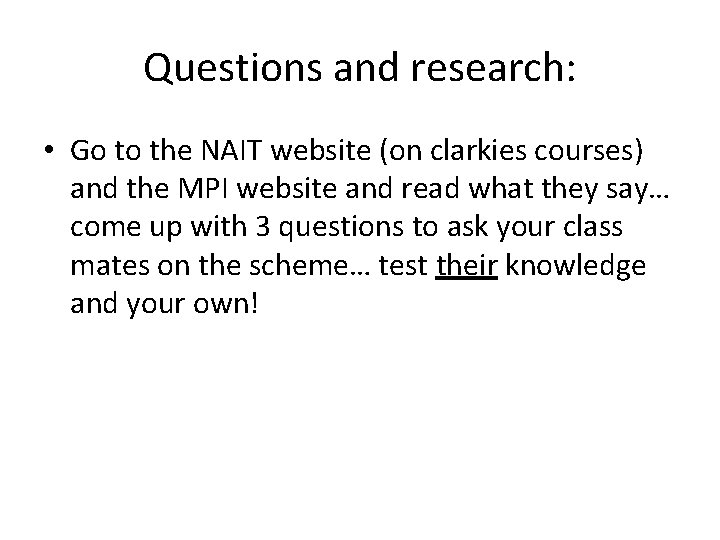 Questions and research:

• Go to the NAIT website (on clarkies courses) and the MPI website and read what they say… come up with 3 questions to ask your class mates on the scheme… test their knowledge and your own!